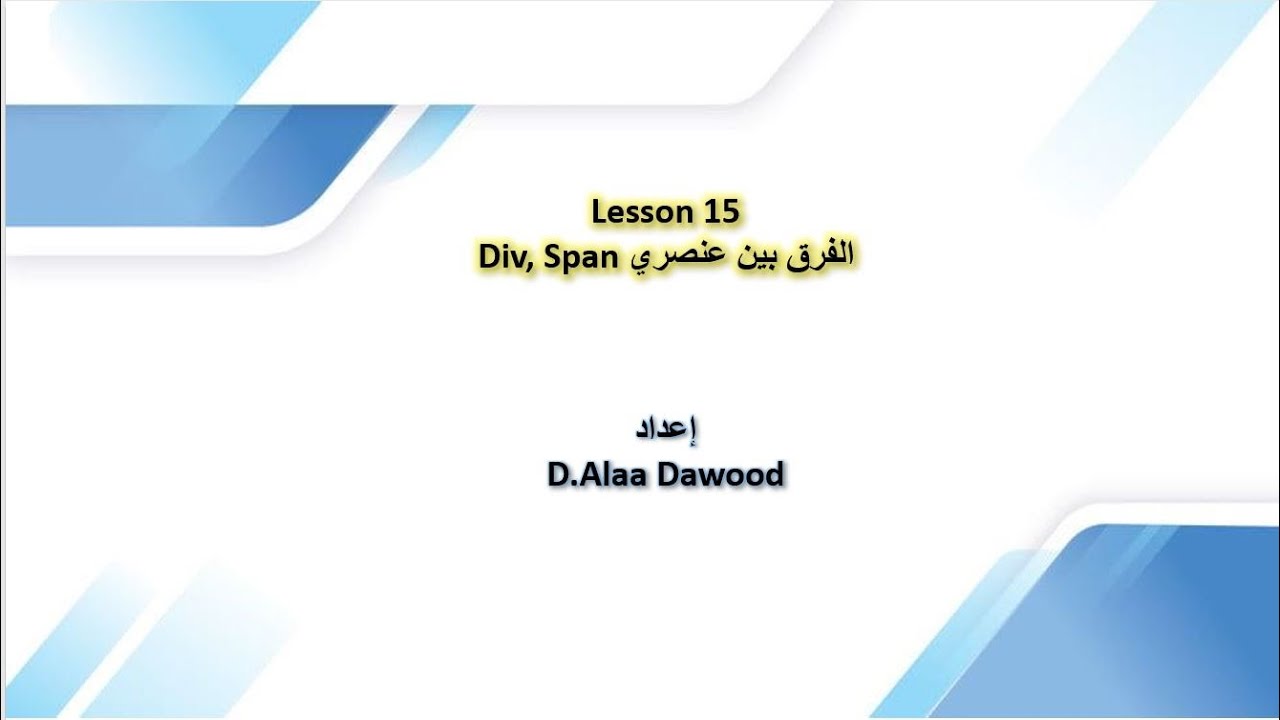 Lesson 15
الفرق بين عنصري Div, Span

إعداد
D.Alaa Dawood